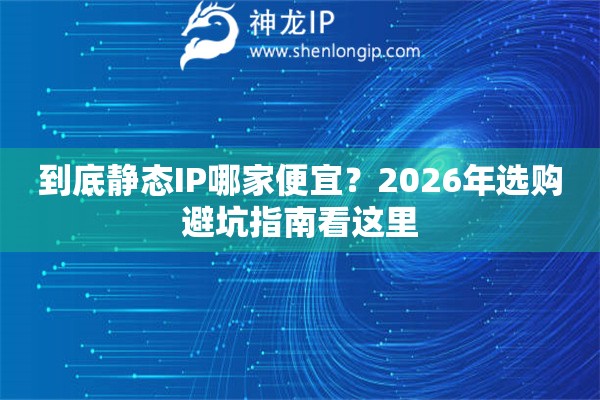 神龙IP
www.shenlongip.com

到底静态IP哪家便宜？2026年选购避坑指南看这里